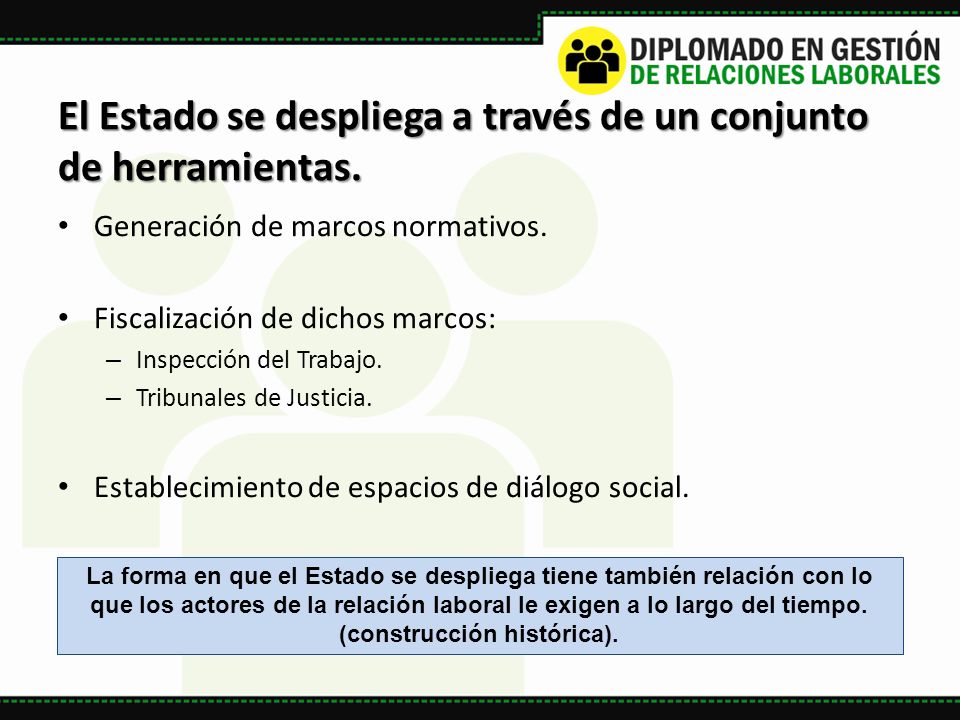 DIPLOMADO EN GESTIÓN
DE RELACIONES LABORALES

El Estado se despliega a través de un conjunto de herramientas.

• Generación de marcos normativos.

• Fiscalización de dichos marcos:
– Inspección del Trabajo.
– Tribunales de Justicia.

• Establecimiento de espacios de diálogo social.

La forma en que el Estado se despliega tiene también relación con lo que los actores de la relación laboral le exigen a lo largo del tiempo. (construcción histórica).